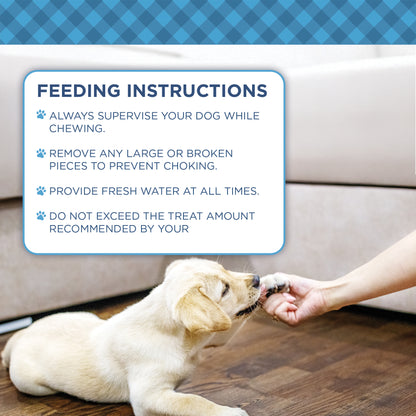 FEEDING INSTRUCTIONS

ALWAYS SUPERVISE YOUR DOG WHILE CHEWING.

REMOVE ANY LARGE OR BROKEN PIECES TO PREVENT CHOKING.

PROVIDE FRESH WATER AT ALL TIMES.

DO NOT EXCEED THE TREAT AMOUNT RECOMMENDED BY YOUR